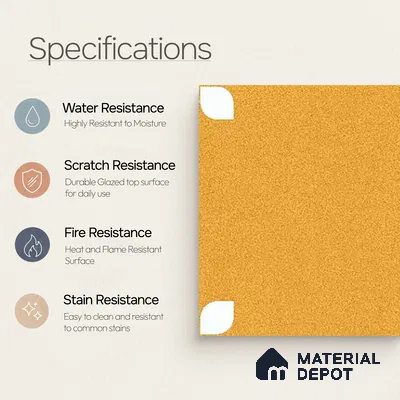 Specifications

Water Resistance
Highly Resistant to Moisture

Scratch Resistance
Durable Glazed top surface for daily use

Fire Resistance
Heat and Flame Resistant Surface

Stain Resistance
Easy to clean and resistant to common stains

MATERIAL DEPOT